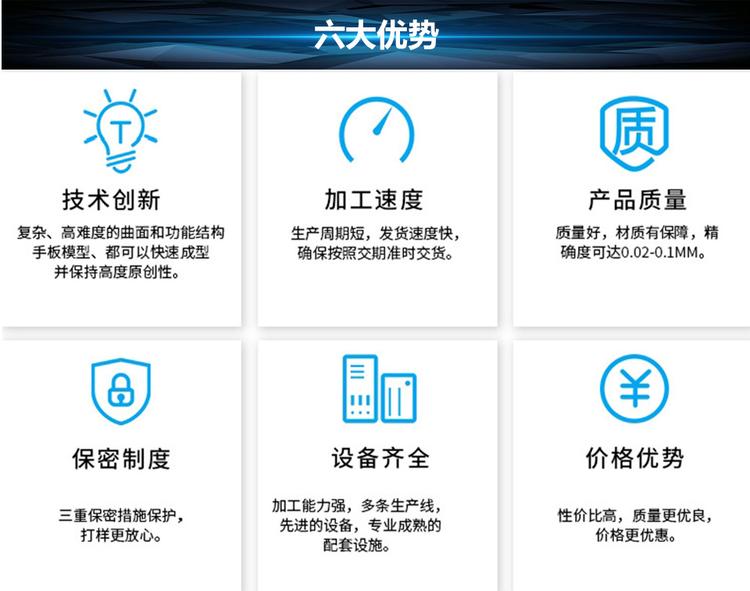 六大优势

T

技术创新

复杂、高难度的曲面和功能结构手板模型、都可以快速成型并保持高度原创性。

加工速度

生产周期短，发货速度快，确保按照交期准时交货。

质

产品质量

质量好，材质有保障，精确度可达0.02-0.1MM。

保密制度

三重保密措施保护，打样更放心。

设备齐全

加工能力强，多条生产线，先进的设备，专业成熟的配套设施。

¥

价格优势

性价比高，质量更优良，价格更优惠。